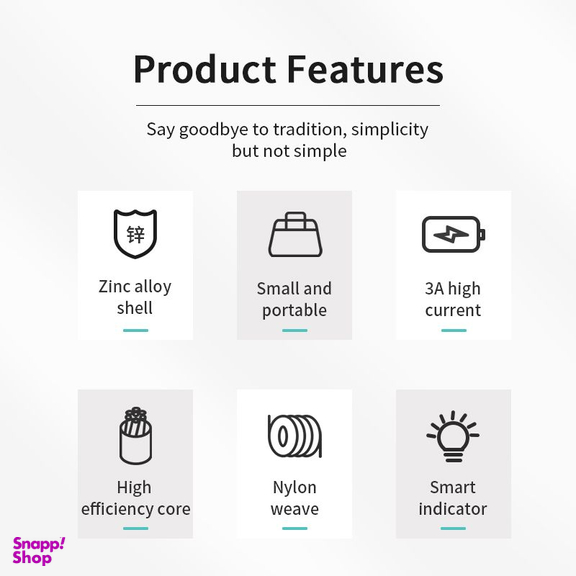 Product Features

Say goodbye to tradition, simplicity but not simple

锌

Zinc alloy shell

Small and portable

3A high current

High efficiency core

Nylon weave

Smart indicator

Snapp! Shop